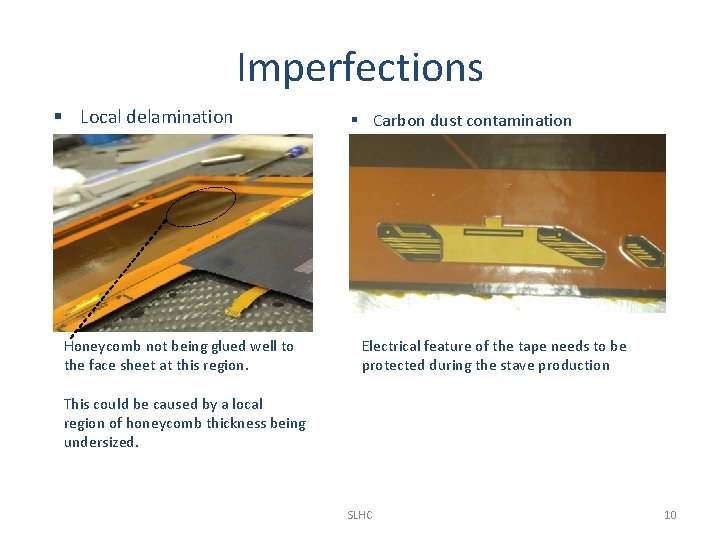 Imperfections

▪ Local delamination

Honeycomb not being glued well to the face sheet at this region.

This could be caused by a local region of honeycomb thickness being undersized.

▪ Carbon dust contamination

Electrical feature of the tape needs to be protected during the stave production

SLHC

10